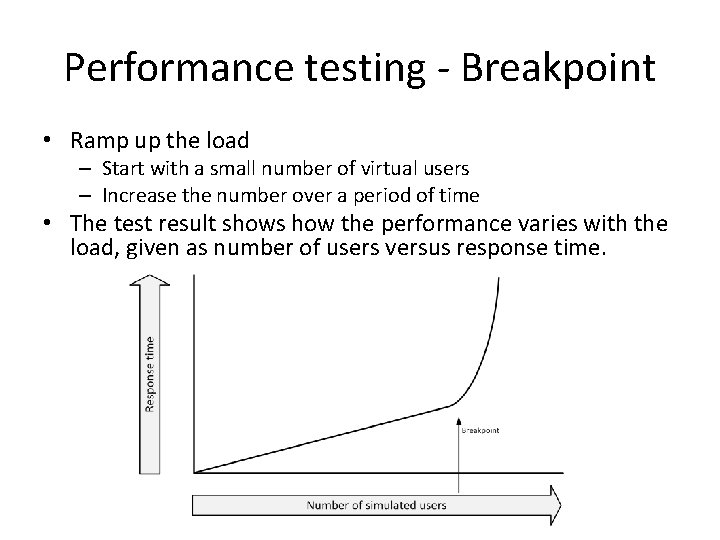 Performance testing - Breakpoint

• Ramp up the load
– Start with a small number of virtual users
– Increase the number over a period of time

• The test result shows how the performance varies with the load, given as number of users versus response time.

Response time

breakpoint

Number of simulated users